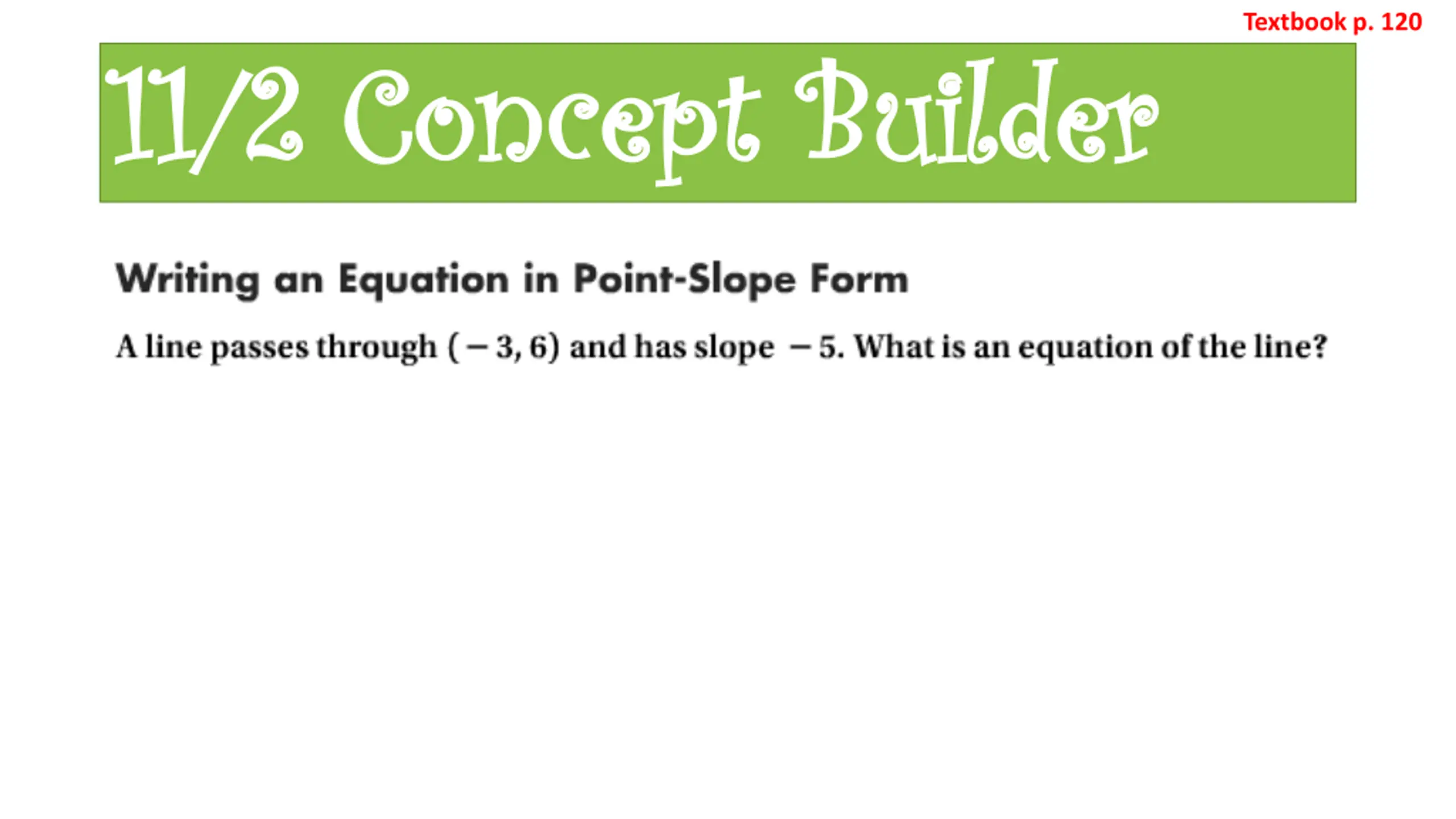 Textbook p. 120

11/2 Concept Builder

Writing an Equation in Point-Slope Form

A line passes through $(-3, 6)$ and has slope $-5$. What is an equation of the line?